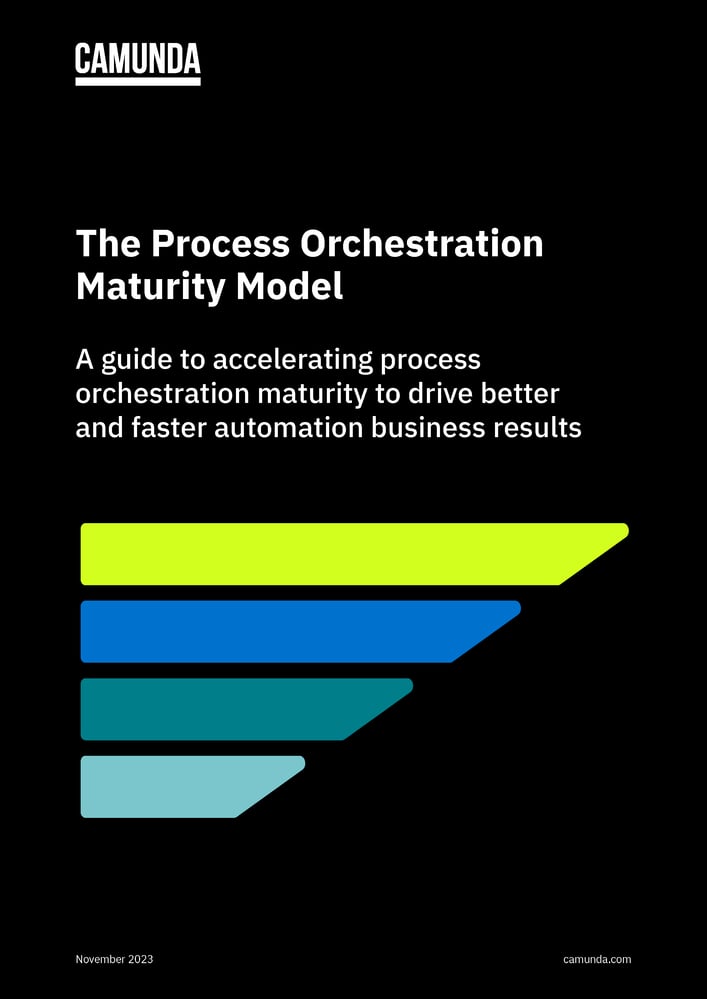 CAMUNDA

The Process Orchestration Maturity Model

A guide to accelerating process orchestration maturity to drive better and faster automation business results

November 2023

camunda.com